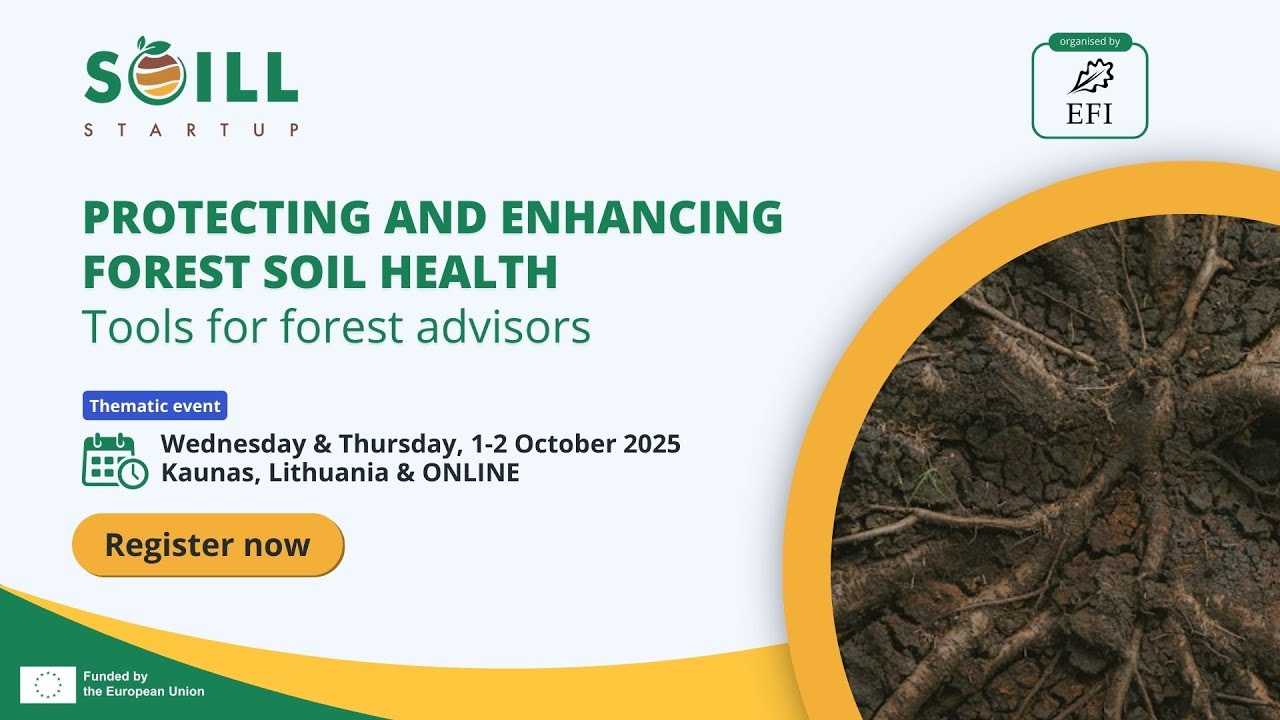 SOILL
STARTUP

organised by
EFI

PROTECTING AND ENHANCING FOREST SOIL HEALTH
Tools for forest advisors

Thematic event

Wednesday & Thursday, 1-2 October 2025
Kaunas, Lithuania & ONLINE

Register now

Funded by the European Union